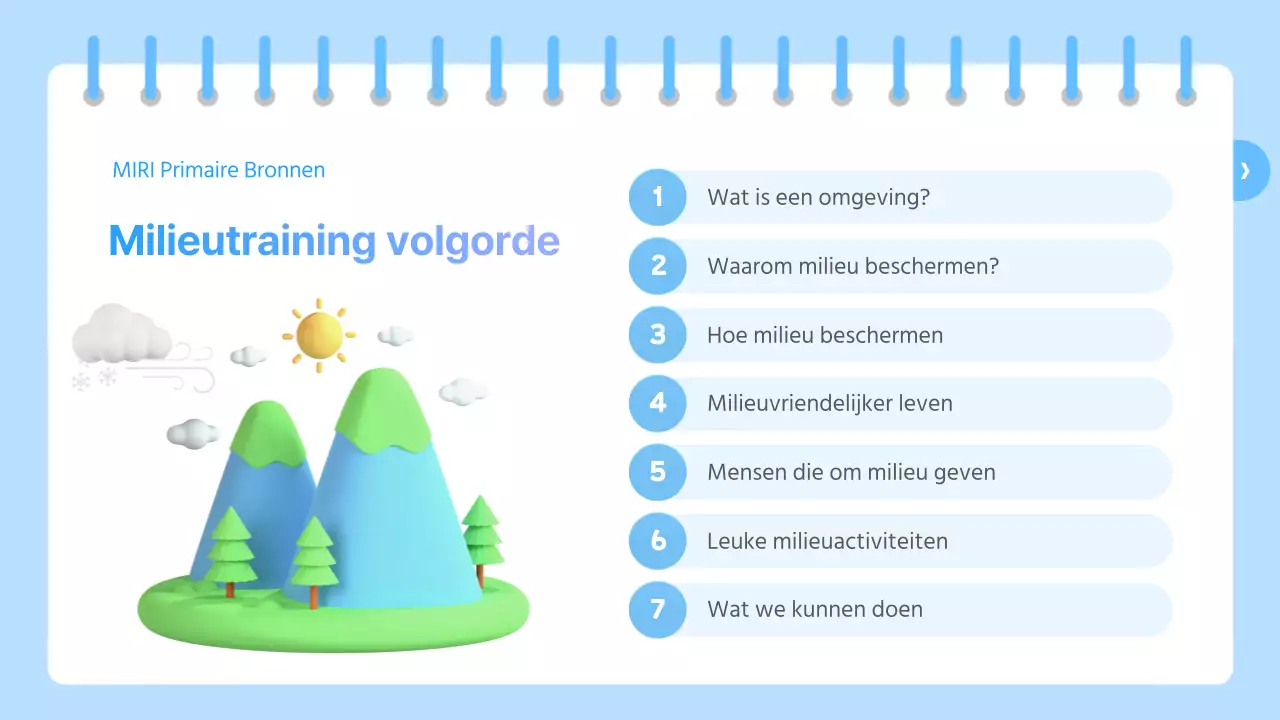 MIRI Primaire Bronnen

Milieutraining volgorde

1 Wat is een omgeving?

2 Waarom milieu beschermen?

3 Hoe milieu beschermen

4 Milieuvriendelijker leven

5 Mensen die om milieu geven

6 Leuke milieuactiviteiten

7 Wat we kunnen doen

›